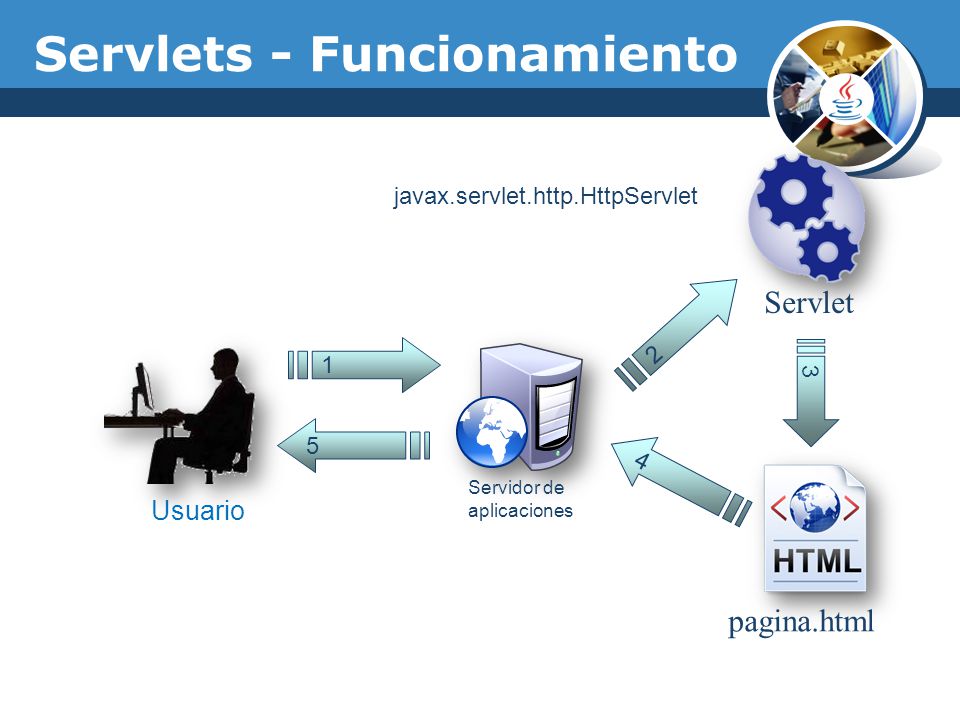 Servlets - Funcionamiento

javax.servlet.http.HttpServlet

Servlet

1

2

3

4

5

Usuario

Servidor de aplicaciones

HTML

pagina.html